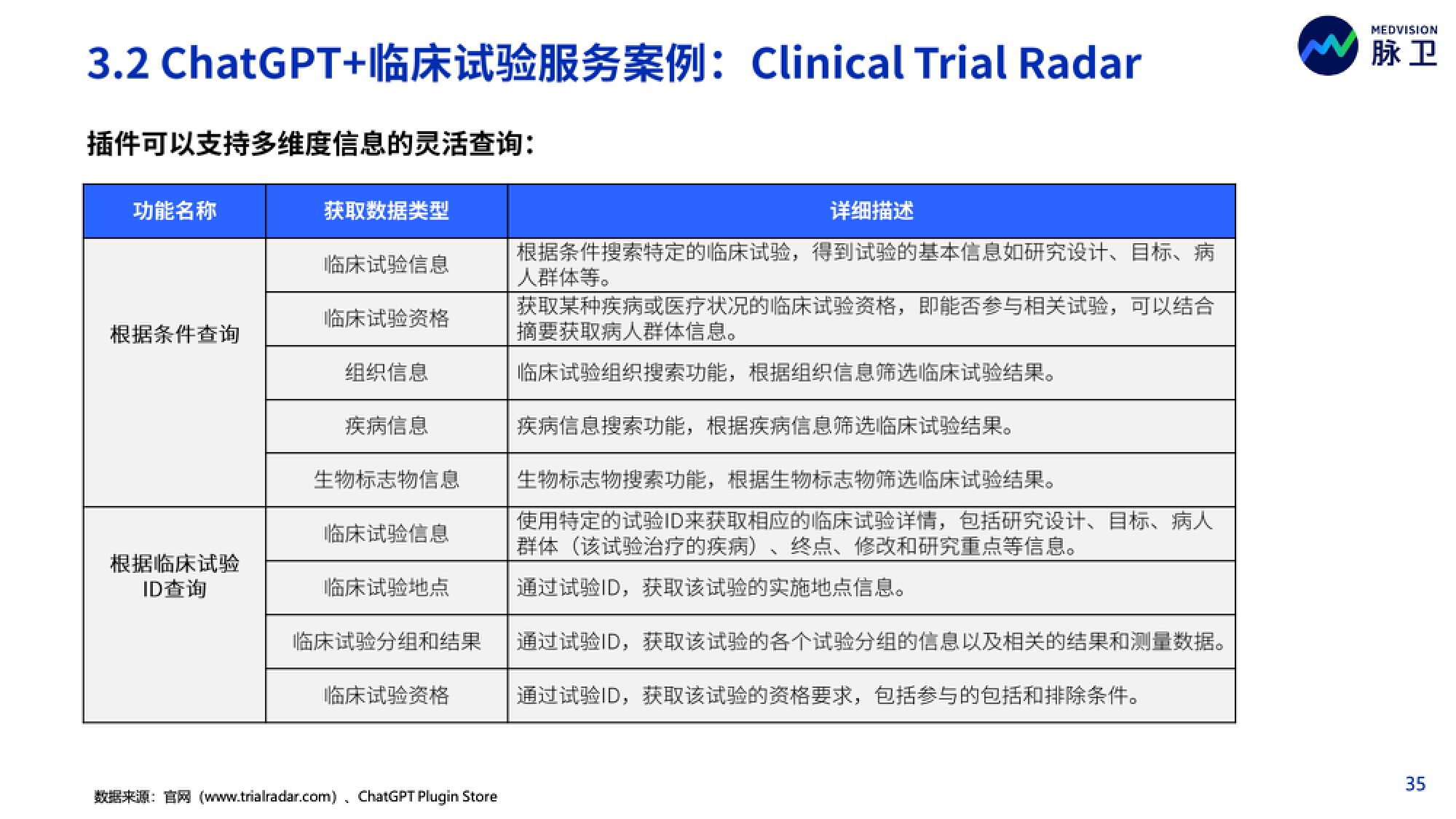 3.2 ChatGPT+临床试验服务案例：Clinical Trial Radar

MEDVISION 脉卫

插件可以支持多维度信息的灵活查询：

| 功能名称 | 获取数据类型 | 详细描述 |
|---|---|---|
| 根据条件查询 | 临床试验信息 | 根据条件搜索特定的临床试验，得到试验的基本信息如研究设计、目标、病人群体等。 |
| | 临床试验资格 | 获取某种疾病或医疗状况的临床试验资格，即能否参与相关试验，可以结合摘要获取病人群体信息。 |
| | 组织信息 | 临床试验组织搜索功能，根据组织信息筛选临床试验结果。 |
| | 疾病信息 | 疾病信息搜索功能，根据疾病信息筛选临床试验结果。 |
| | 生物标志物信息 | 生物标志物搜索功能，根据生物标志物筛选临床试验结果。 |
| 根据临床试验ID查询 | 临床试验信息 | 使用特定的试验ID来获取相应的临床试验详情，包括研究设计、目标、病人群体（该试验治疗的疾病）、终点、修改和研究重点等信息。 |
| | 临床试验地点 | 通过试验ID，获取该试验的实施地点信息。 |
| | 临床试验分组和结果 | 通过试验ID，获取该试验的各个试验分组的信息以及相关的结果和测量数据。 |
| | 临床试验资格 | 通过试验ID，获取该试验的资格要求，包括参与的包括和排除条件。 |

数据来源：官网（www.trialradar.com）、ChatGPT Plugin Store

35